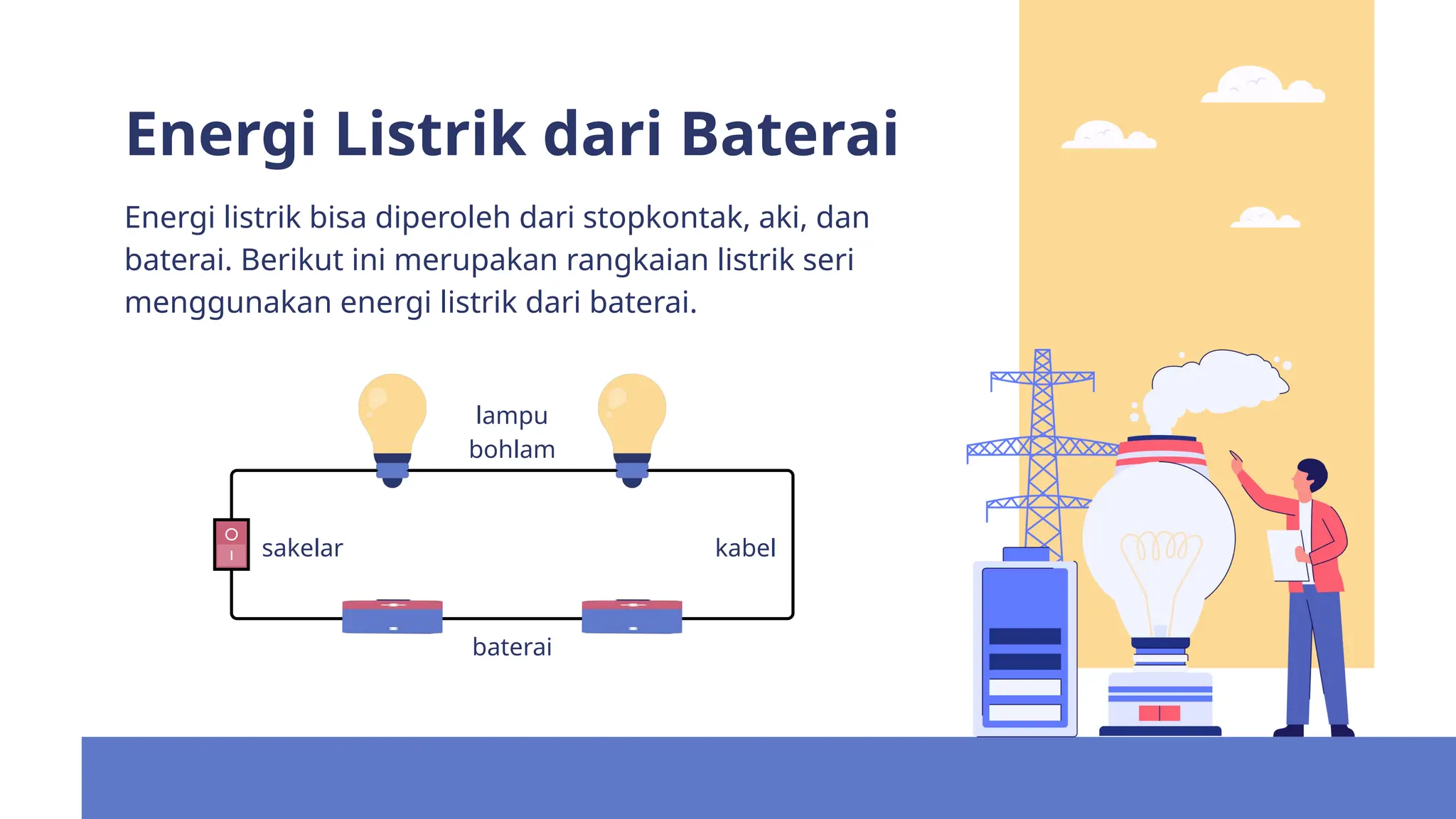 Energi Listrik dari Baterai

Energi listrik bisa diperoleh dari stopkontak, aki, dan baterai. Berikut ini merupakan rangkaian listrik seri menggunakan energi listrik dari baterai.

lampu bohlam

sakelar

kabel

baterai